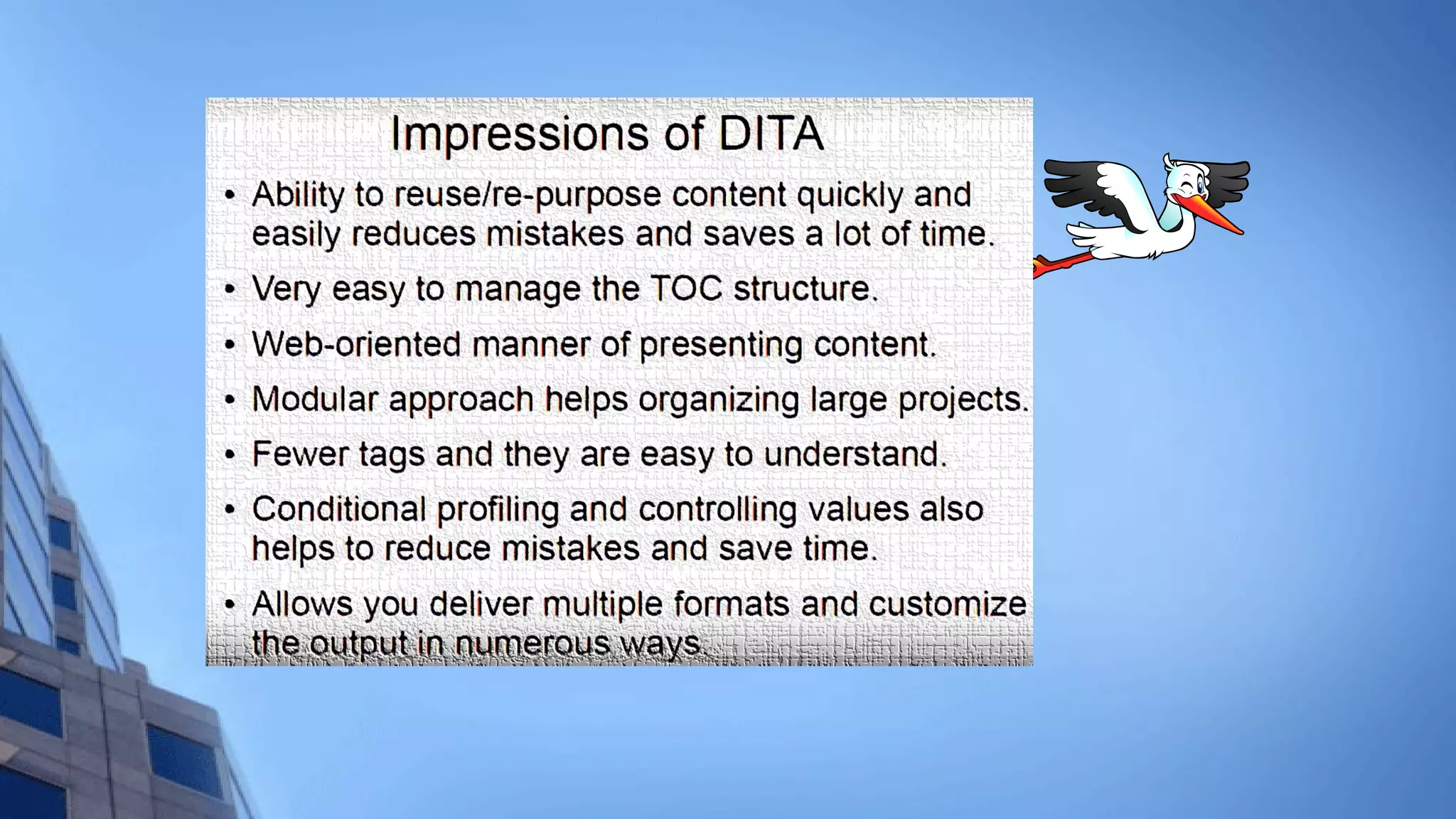 Impressions of DITA

• Ability to reuse/re-purpose content quickly and easily reduces mistakes and saves a lot of time.

• Very easy to manage the TOC structure.

• Web-oriented manner of presenting content.

• Modular approach helps organizing large projects.

• Fewer tags and they are easy to understand.

• Conditional profiling and controlling values also helps to reduce mistakes and save time.

• Allows you deliver multiple formats and customize the output in numerous ways.